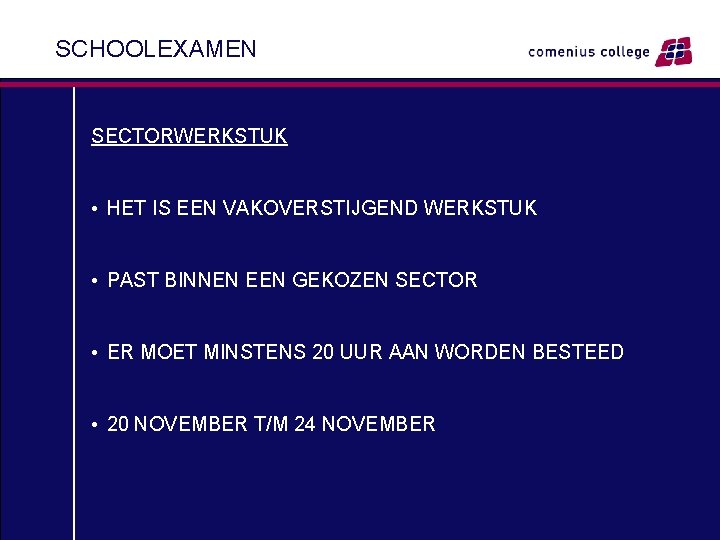 SCHOOLEXAMEN

comenius college

SECTORWERKSTUK

• HET IS EEN VAKOVERSTIJGEND WERKSTUK

• PAST BINNEN EEN GEKOZEN SECTOR

• ER MOET MINSTENS 20 UUR AAN WORDEN BESTEED

• 20 NOVEMBER T/M 24 NOVEMBER